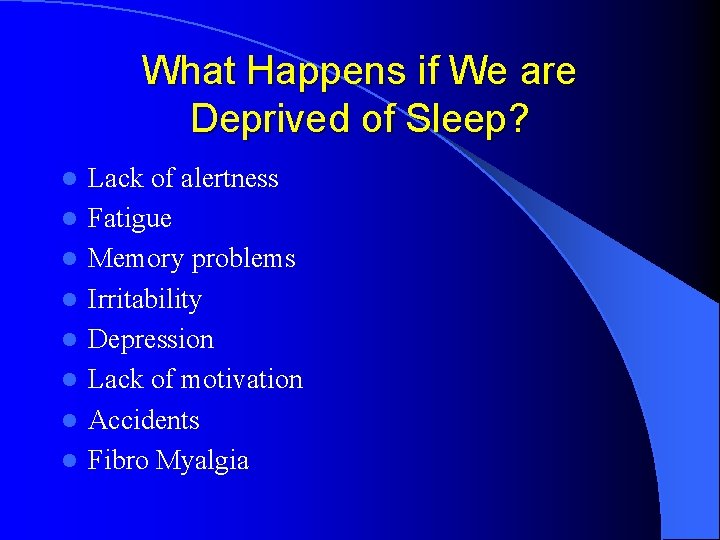 What Happens if We are Deprived of Sleep?

- Lack of alertness
- Fatigue
- Memory problems
- Irritability
- Depression
- Lack of motivation
- Accidents
- Fibro Myalgia